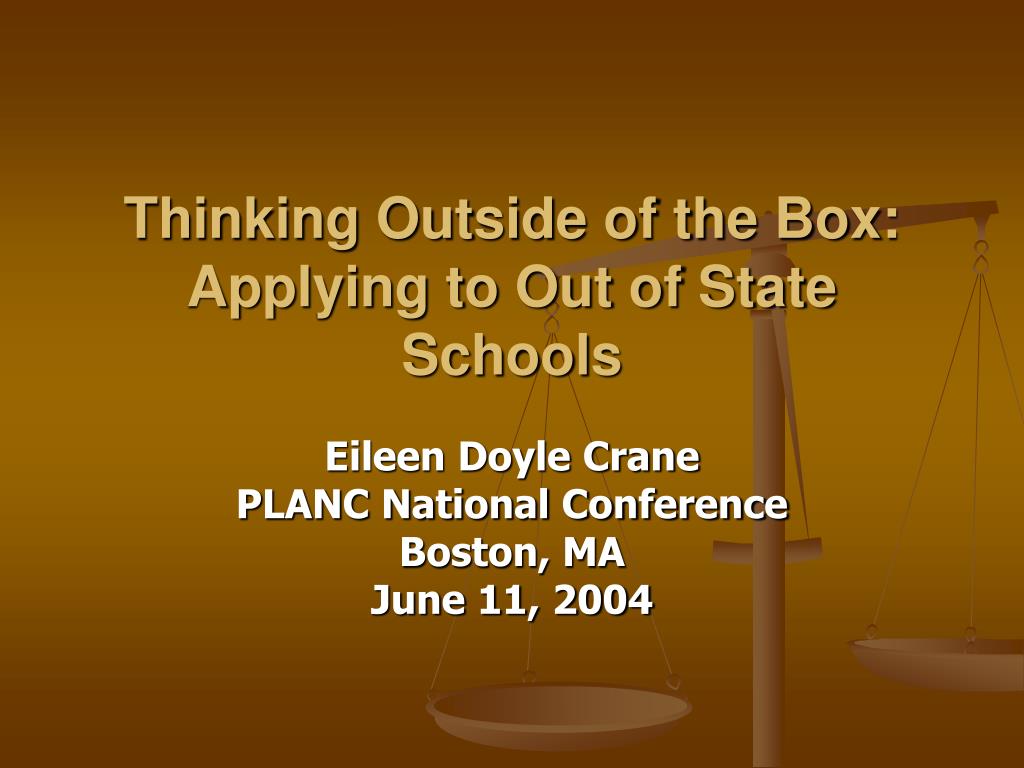 Thinking Outside of the Box: Applying to Out of State Schools

Eileen Doyle Crane
PLANC National Conference
Boston, MA
June 11, 2004